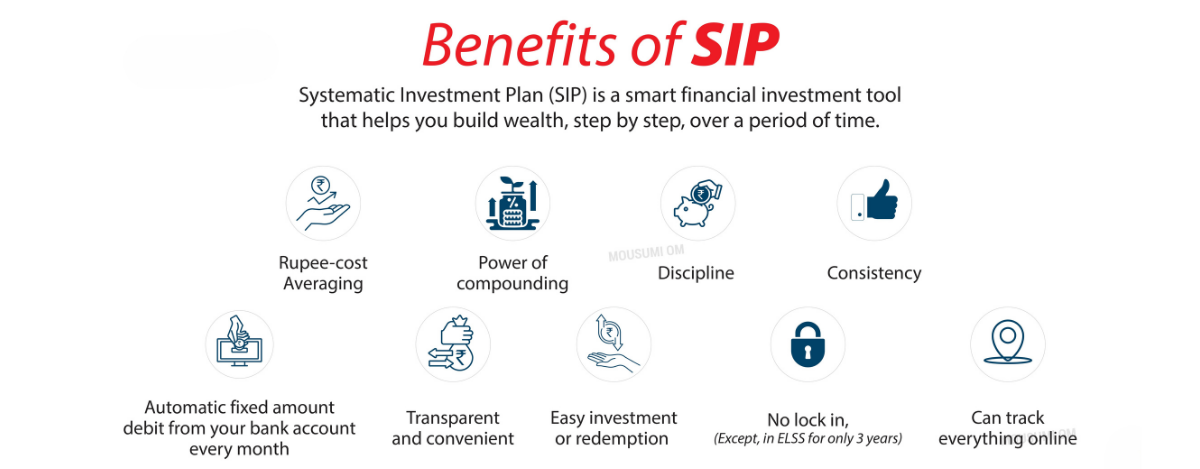 Benefits of SIP

Systematic Investment Plan (SIP) is a smart financial investment tool that helps you build wealth, step by step, over a period of time.

Rupee-cost Averaging

Power of compounding

MOUSUMI OM

Discipline

Consistency

Automatic fixed amount debit from your bank account every month

Transparent and convenient

Easy investment or redemption

No lock in, (Except, in ELSS for only 3 years)

Can track everything online